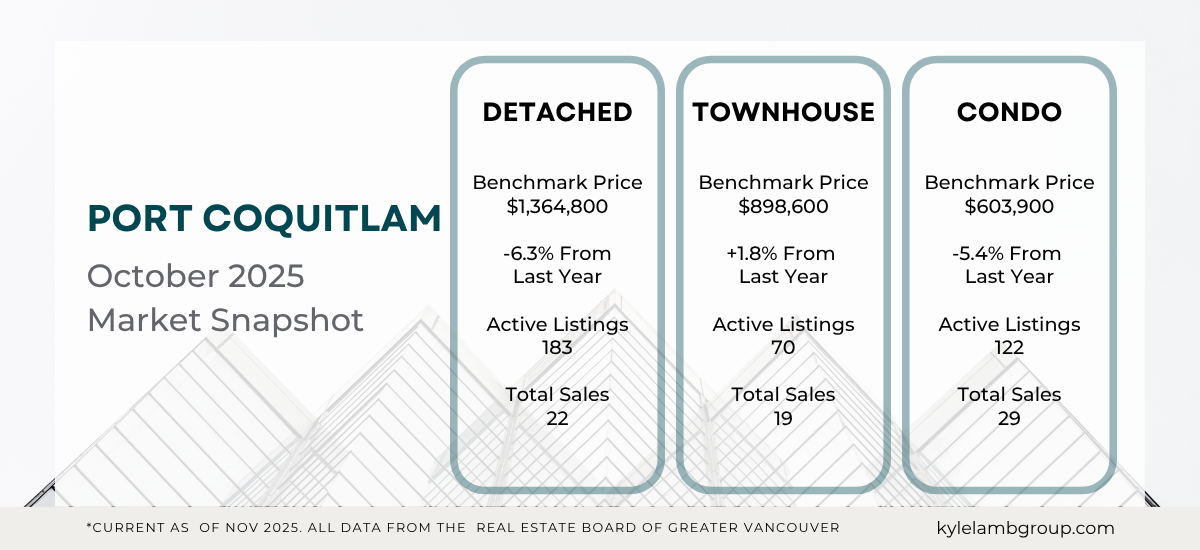 PORT COQUITLAM
October 2025
Market Snapshot

DETACHED

Benchmark Price
$1,364,800

-6.3% From
Last Year

Active Listings
183

Total Sales
22

TOWNHOUSE

Benchmark Price
$898,600

+1.8% From
Last Year

Active Listings
70

Total Sales
19

CONDO

Benchmark Price
$603,900

-5.4% From
Last Year

Active Listings
122

Total Sales
29

*CURRENT AS OF NOV 2025. ALL DATA FROM THE REAL ESTATE BOARD OF GREATER VANCOUVER

kylelambgroup.com